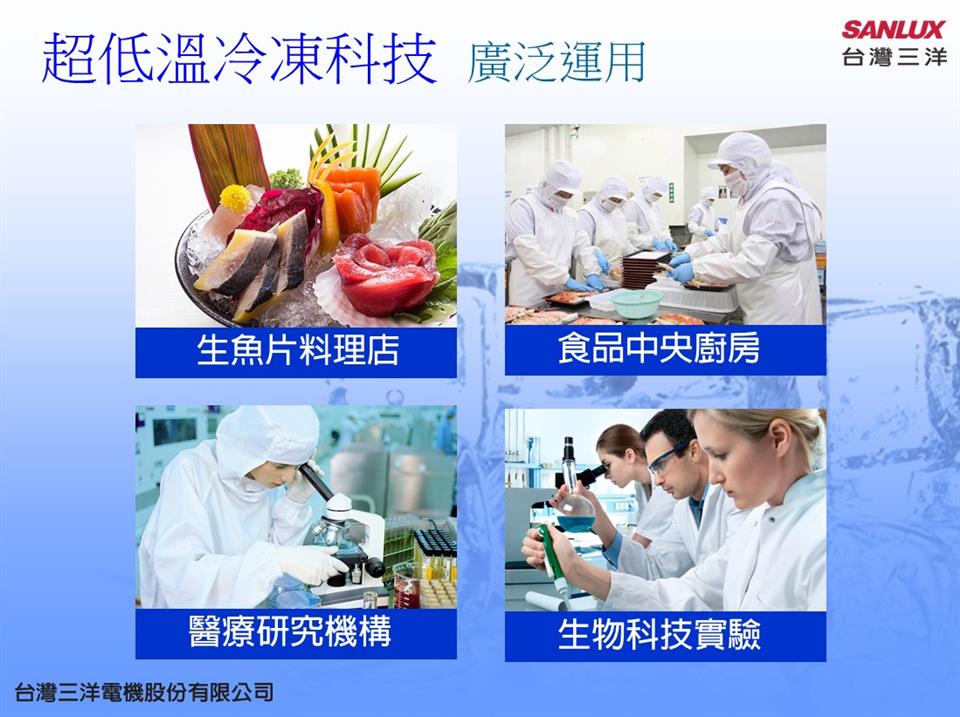 超低溫冷凍科技 廣泛運用

SANLUX
台灣三洋

生魚片料理店

食品中央廚房

醫療研究機構

生物科技實驗

台灣三洋電機股份有限公司